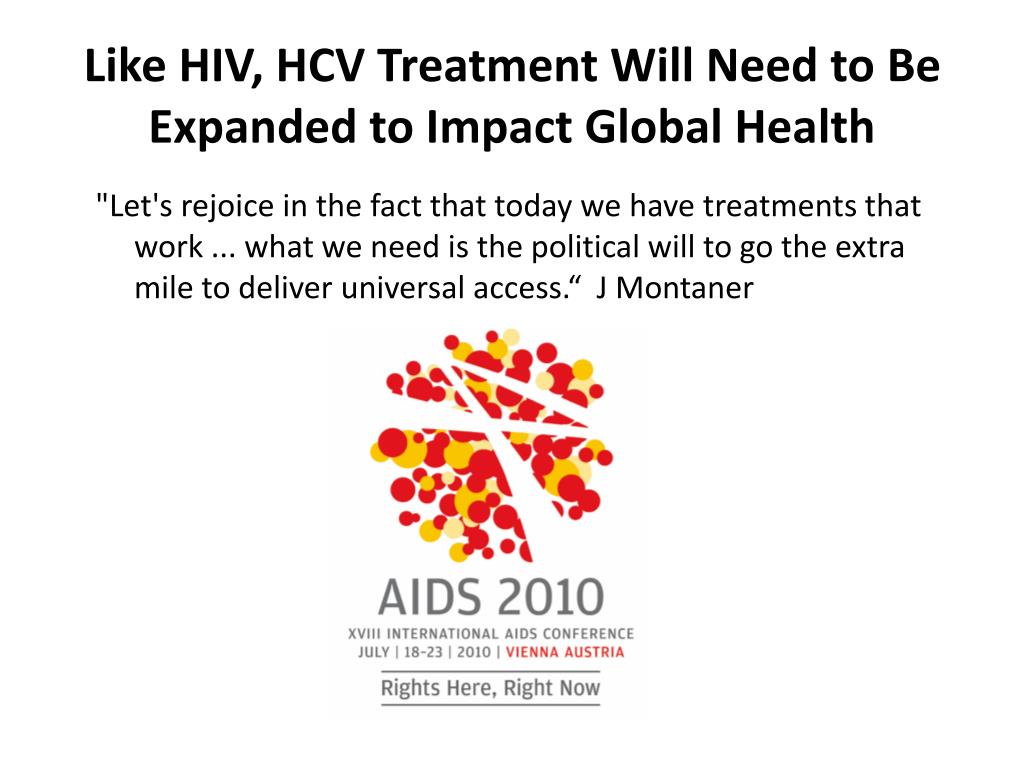 Like HIV, HCV Treatment Will Need to Be Expanded to Impact Global Health

"Let's rejoice in the fact that today we have treatments that work ... what we need is the political will to go the extra mile to deliver universal access.“ J Montaner

AIDS 2010

XVIII INTERNATIONAL AIDS CONFERENCE

JULY | 18-23 | 2010 | VIENNA AUSTRIA

Rights Here, Right Now